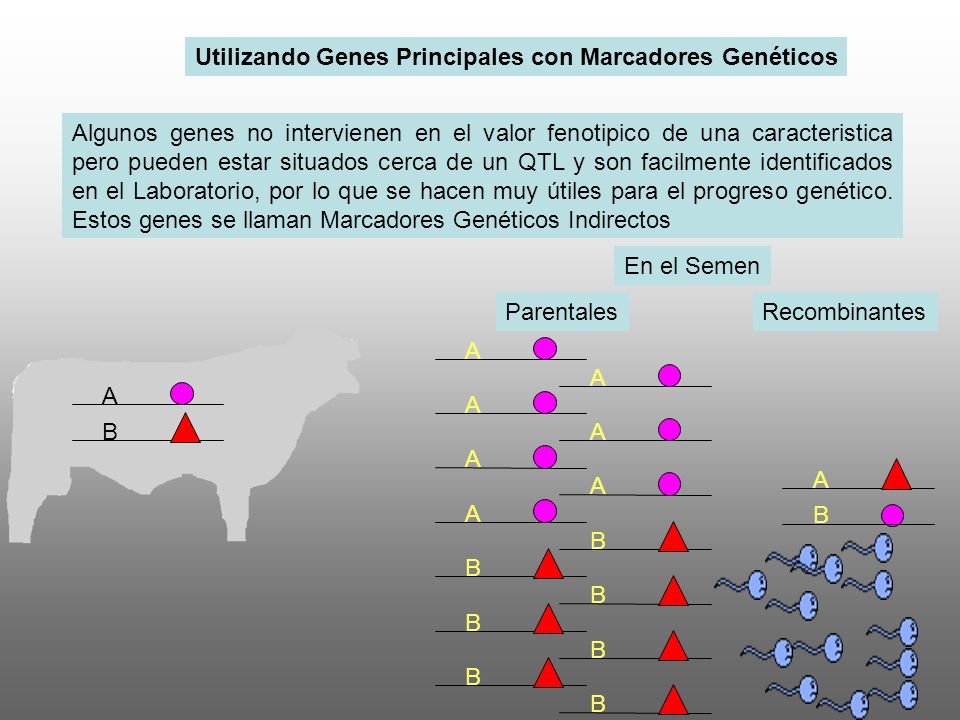 Utilizando Genes Principales con Marcadores Genéticos

Algunos genes no intervienen en el valor fenotipico de una caracteristica pero pueden estar situados cerca de un QTL y son facilmente identificados en el Laboratorio, por lo que se hacen muy útiles para el progreso genético. Estos genes se llaman Marcadores Genéticos Indirectos

En el Semen

Parentales

Recombinantes

A
B

A
A
A
A
B
B
B

A
A
A
B
B
B
B

A
B